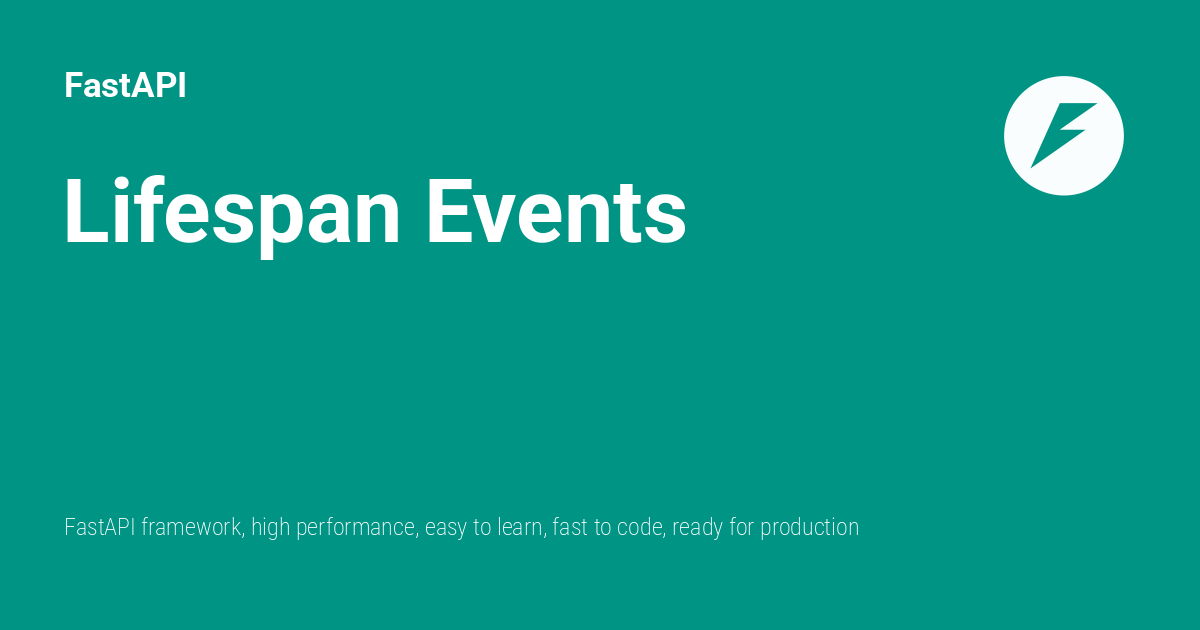 FastAPI

Lifespan Events

FastAPI framework, high performance, easy to learn, fast to code, ready for production